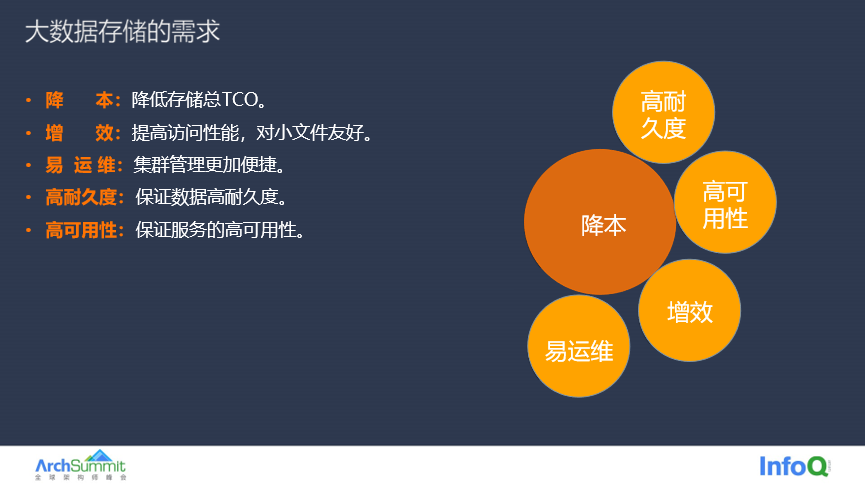 大数据存储的需求

• 降　　本：降低存储总TCO。
• 增　　效：提高访问性能，对小文件友好。
• 易 运 维：集群管理更加便捷。
• 高耐久度：保证数据高耐久度。
• 高可用性：保证服务的高可用性。

高耐久度

高可用性

降本

增效

易运维

ArchSummit
全球架构师峰会

InfoQ